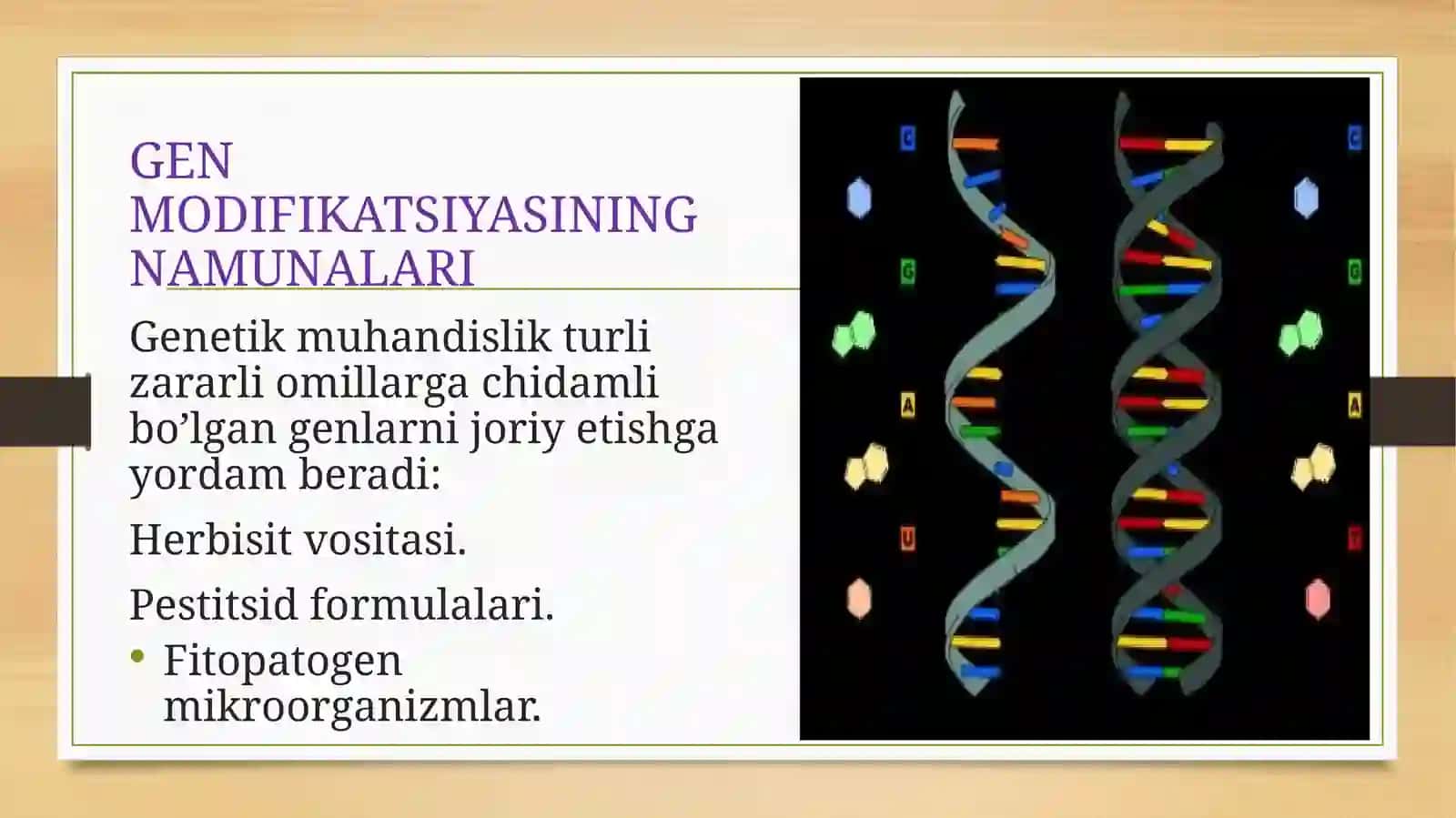 GEN MODIFIKATSIYASINING NAMUNALARI

Genetik muhandislik turli zararli omillarga chidamli bo'lgan genlarni joriy etishga yordam beradi:

Herbisit vositasi.

Pestitsid formulalari.

• Fitopatogen mikroorganizmlar.

C
G
A
U

C
G
A
T